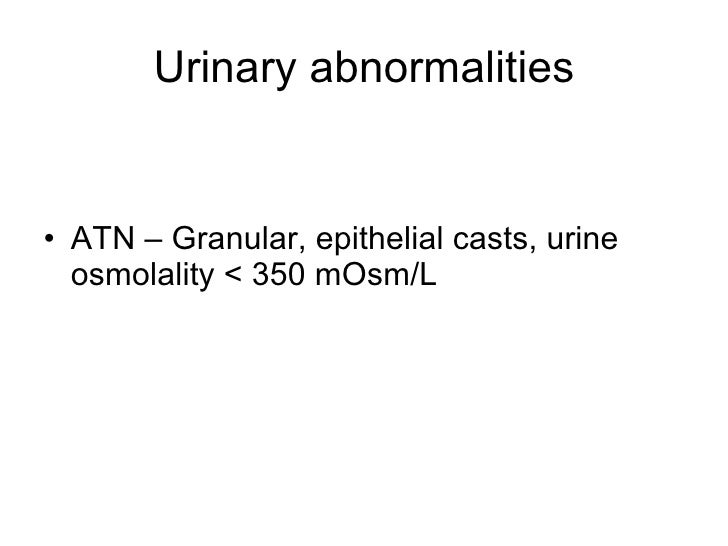 Urinary abnormalities

• ATN – Granular, epithelial casts, urine osmolality < 350 mOsm/L